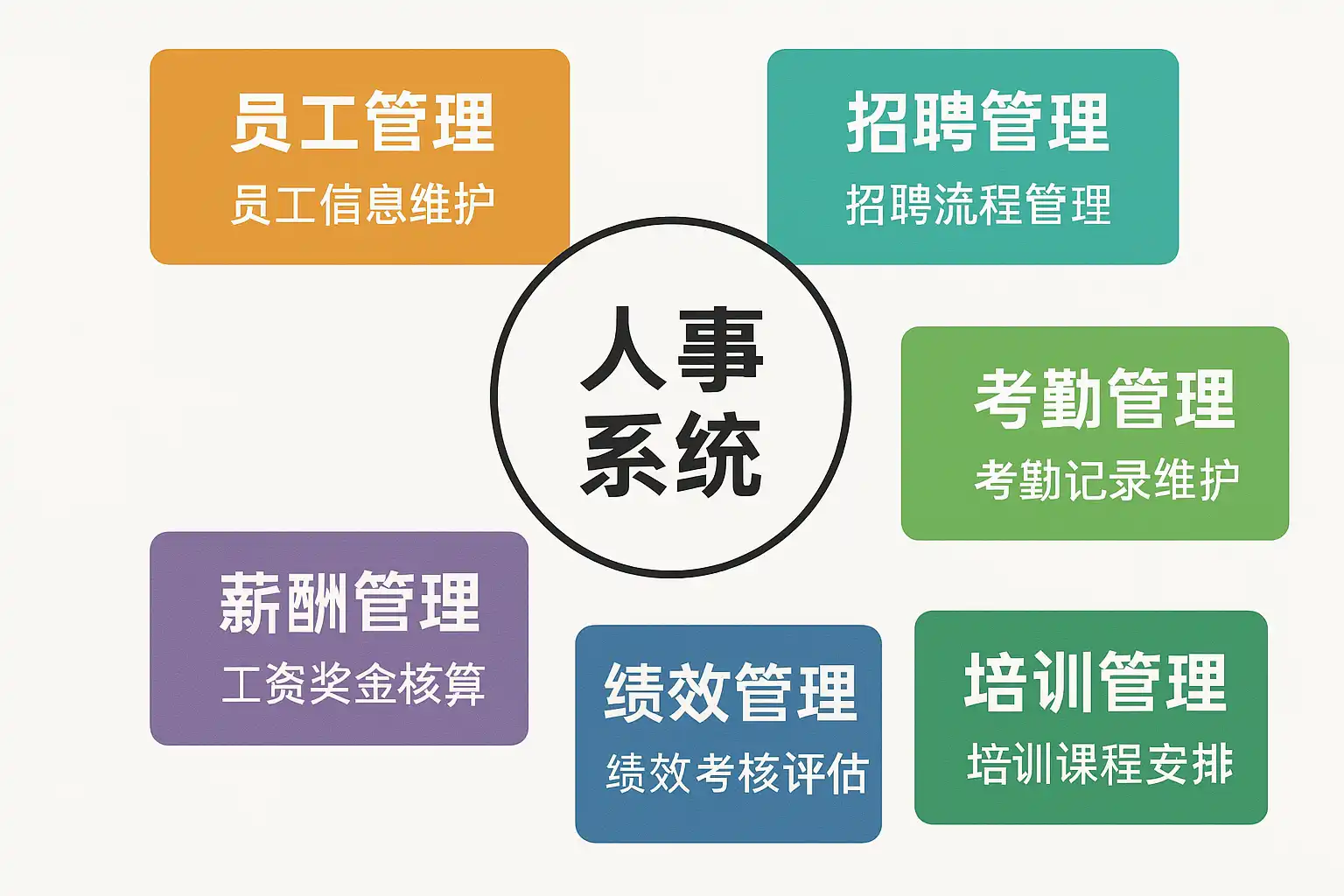 员工管理
员工信息维护

招聘管理
招聘流程管理

人事系统

考勤管理
考勤记录维护

薪酬管理
工资奖金核算

绩效管理
绩效考核评估

培训管理
培训课程安排